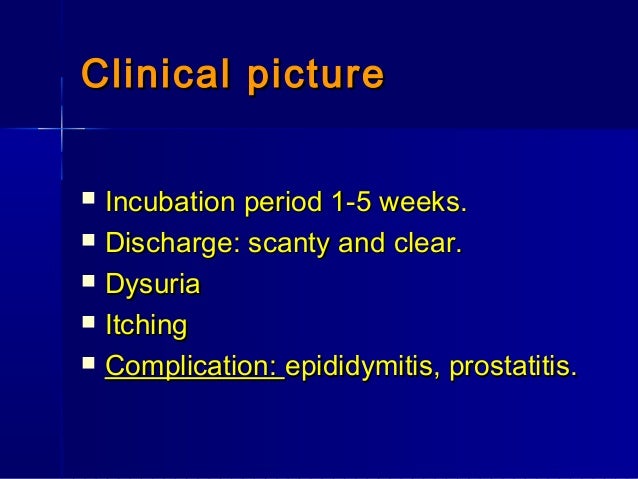 Clinical picture

- Incubation period 1-5 weeks.
- Discharge: scanty and clear.
- Dysuria
- Itching
- Complication: epididymitis, prostatitis.